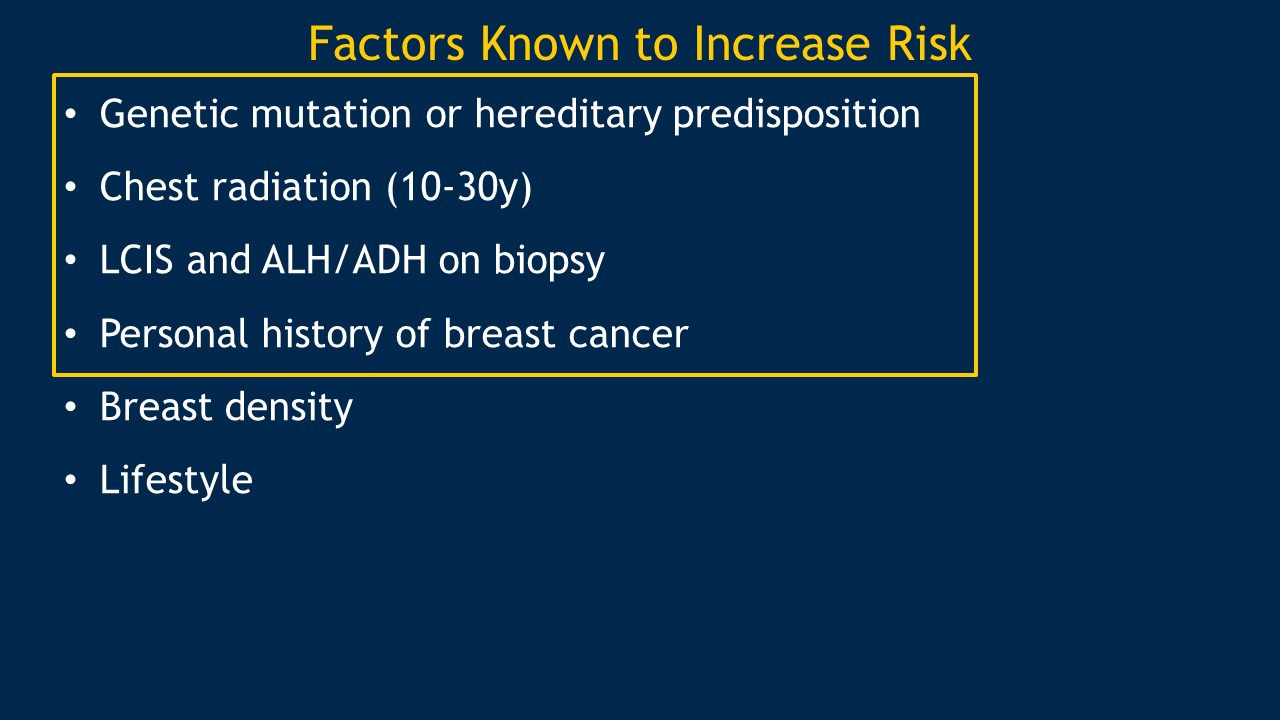 Factors Known to Increase Risk

• Genetic mutation or hereditary predisposition
• Chest radiation (10-30y)
• LCIS and ALH/ADH on biopsy
• Personal history of breast cancer
• Breast density
• Lifestyle